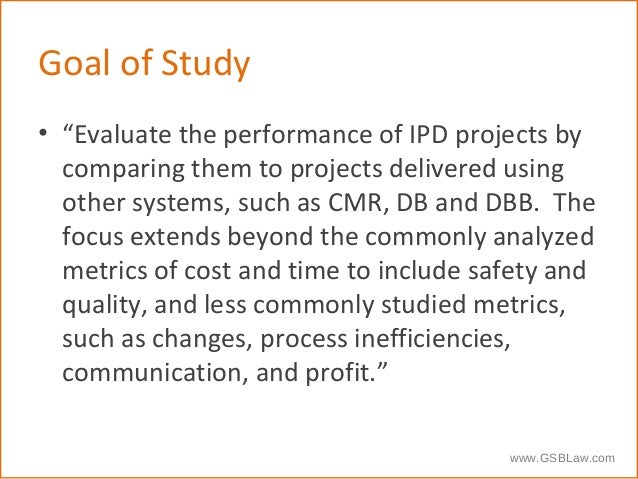 Goal of Study

• “Evaluate the performance of IPD projects by comparing them to projects delivered using other systems, such as CMR, DB and DBB. The focus extends beyond the commonly analyzed metrics of cost and time to include safety and quality, and less commonly studied metrics, such as changes, process inefficiencies, communication, and profit.”

www.GSBLaw.com